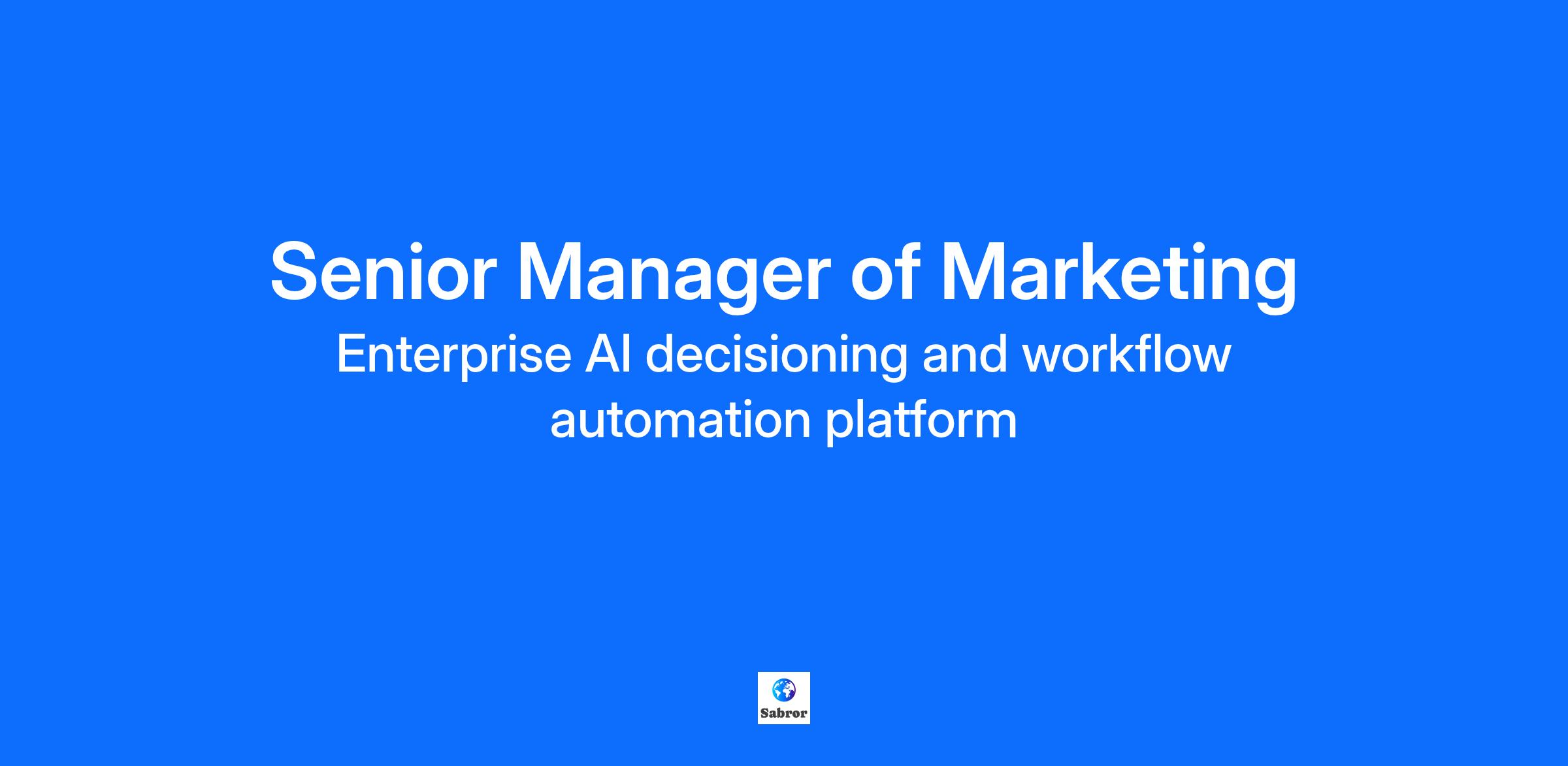 Senior Manager of Marketing
Enterprise AI decisioning and workflow automation platform

Sabror